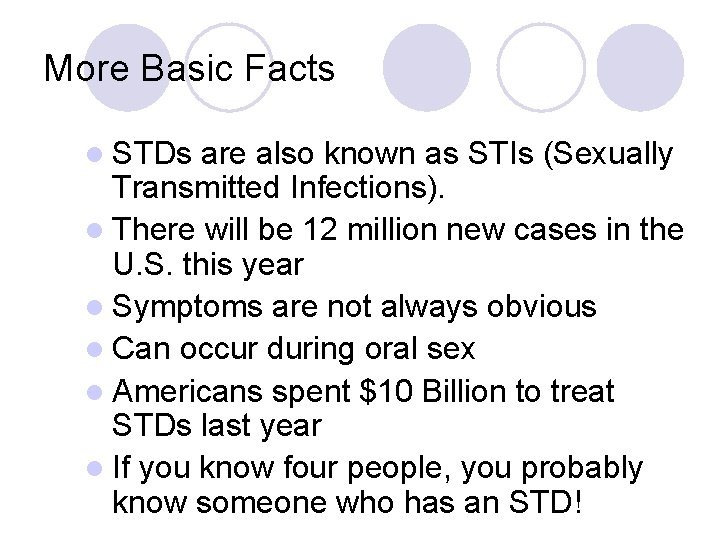 More Basic Facts

- STDs are also known as STIs (Sexually Transmitted Infections).
- There will be 12 million new cases in the U.S. this year
- Symptoms are not always obvious
- Can occur during oral sex
- Americans spent \$10 Billion to treat STDs last year
- If you know four people, you probably know someone who has an STD!